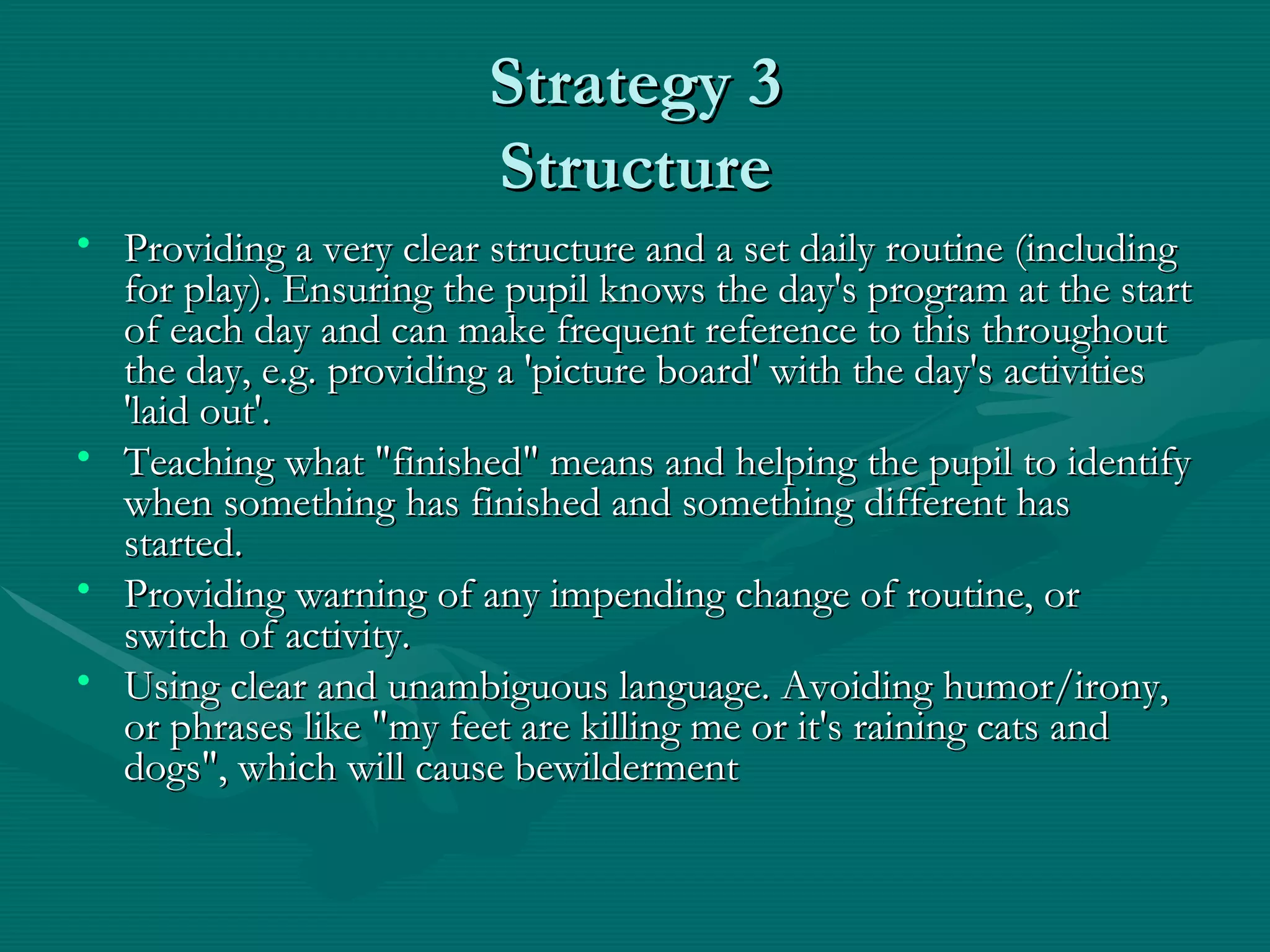 Strategy 3
Structure

• Providing a very clear structure and a set daily routine (including for play). Ensuring the pupil knows the day's program at the start of each day and can make frequent reference to this throughout the day, e.g. providing a 'picture board' with the day's activities 'laid out'.
• Teaching what "finished" means and helping the pupil to identify when something has finished and something different has started.
• Providing warning of any impending change of routine, or switch of activity.
• Using clear and unambiguous language. Avoiding humor/irony, or phrases like "my feet are killing me or it's raining cats and dogs", which will cause bewilderment